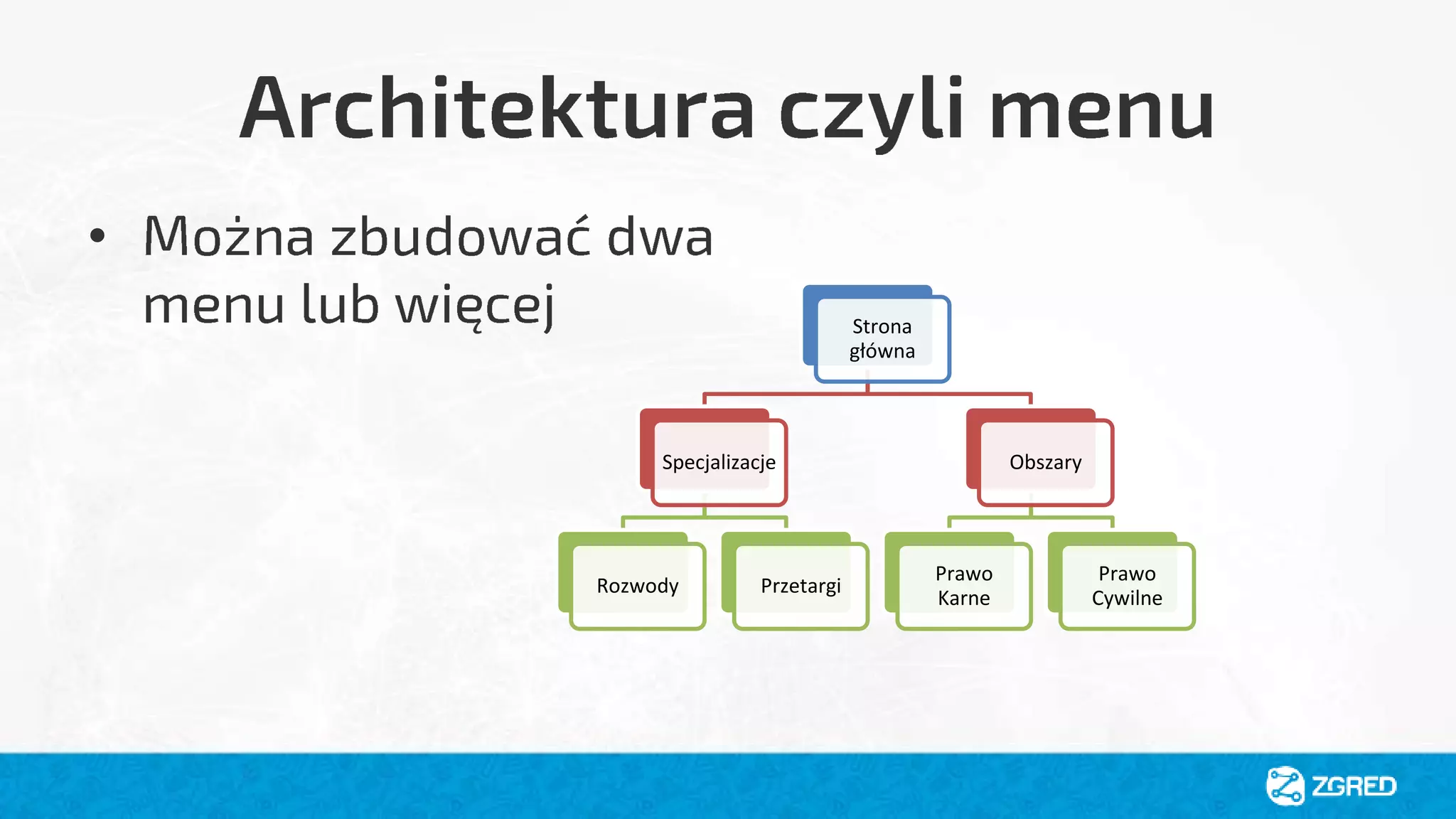 Architektura czyli menu

• Można zbudować dwa menu lub więcej

Strona główna

Specjalizacje

Obszary

Rozwody

Przetargi

Prawo Karne

Prawo Cywilne

ZGRED